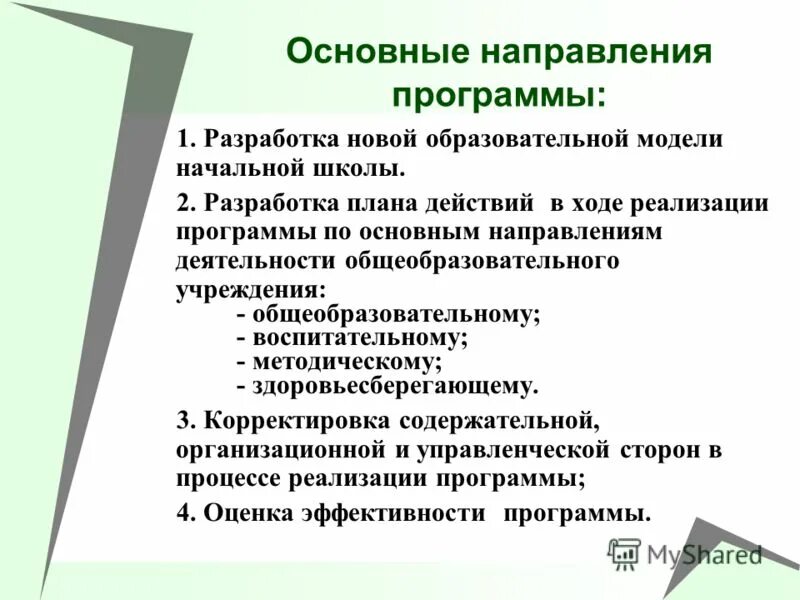 Основные направления программы:

1. Разработка новой образовательной модели начальной школы.

2. Разработка плана действий в ходе реализации программы по основным направлениям деятельности общеобразовательного учреждения:
- общеобразовательному;
- воспитательному;
- методическому;
- здоровьесберегающему.

3. Корректировка содержательной, организационной и управленческой сторон в процессе реализации программы;

4. Оценка эффективности программы.

MyShared